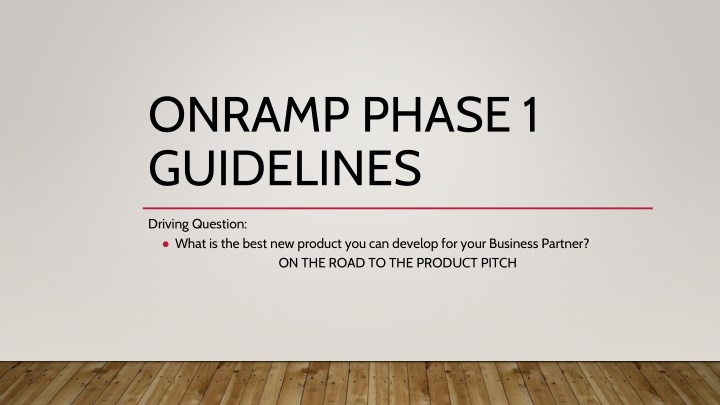 ONRAMP PHASE 1 GUIDELINES

Driving Question:

• What is the best new product you can develop for your Business Partner?

ON THE ROAD TO THE PRODUCT PITCH